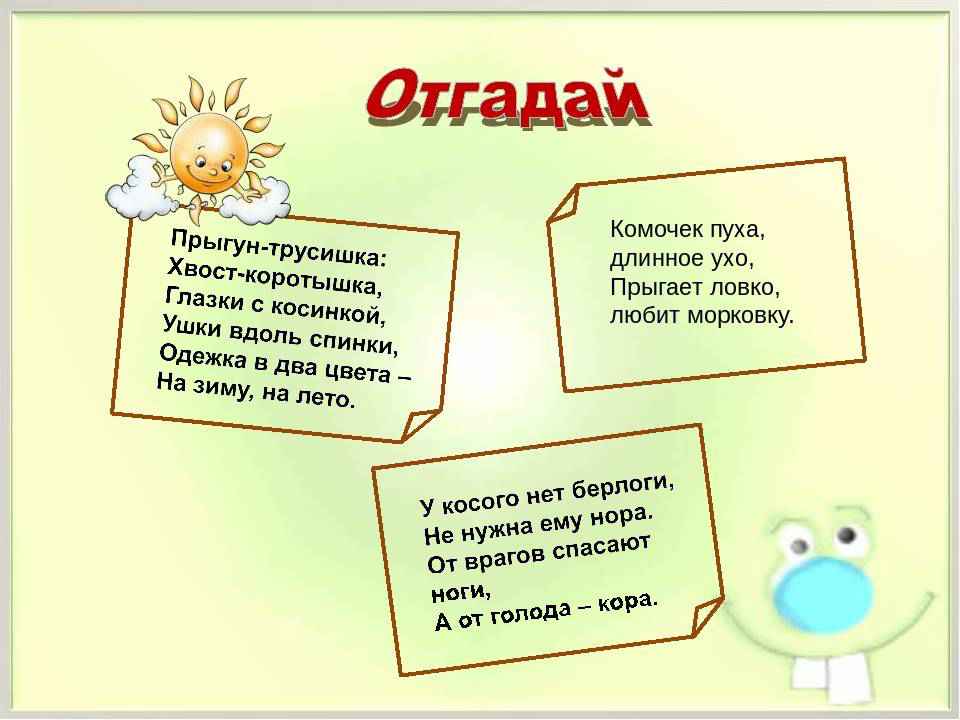 Отгадай

Прыгун-трусишка:
Хвост-коротышка,
Глазки с косинкой,
Ушки вдоль спинки,
Одежка в два цвета –
На зиму, на лето.

Комочек пуха,
длинное ухо,
Прыгает ловко,
любит морковку.

У косого нет берлоги,
Не нужна ему нора.
От врагов спасают ноги,
А от голода – кора.